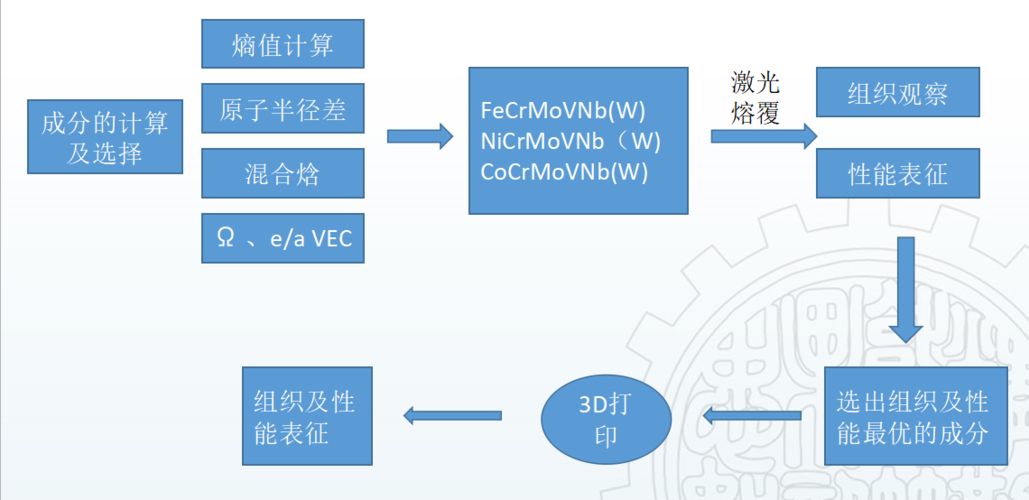 成分的计算及选择

熵值计算

原子半径差

混合焓

Ω 、e/a VEC

FeCrMoVNb(W)
NiCrMoVNb（W)
CoCrMoVNb(W)

激光熔覆

组织观察

性能表征

选出组织及性能最优的成分

3D打印

组织及性能表征